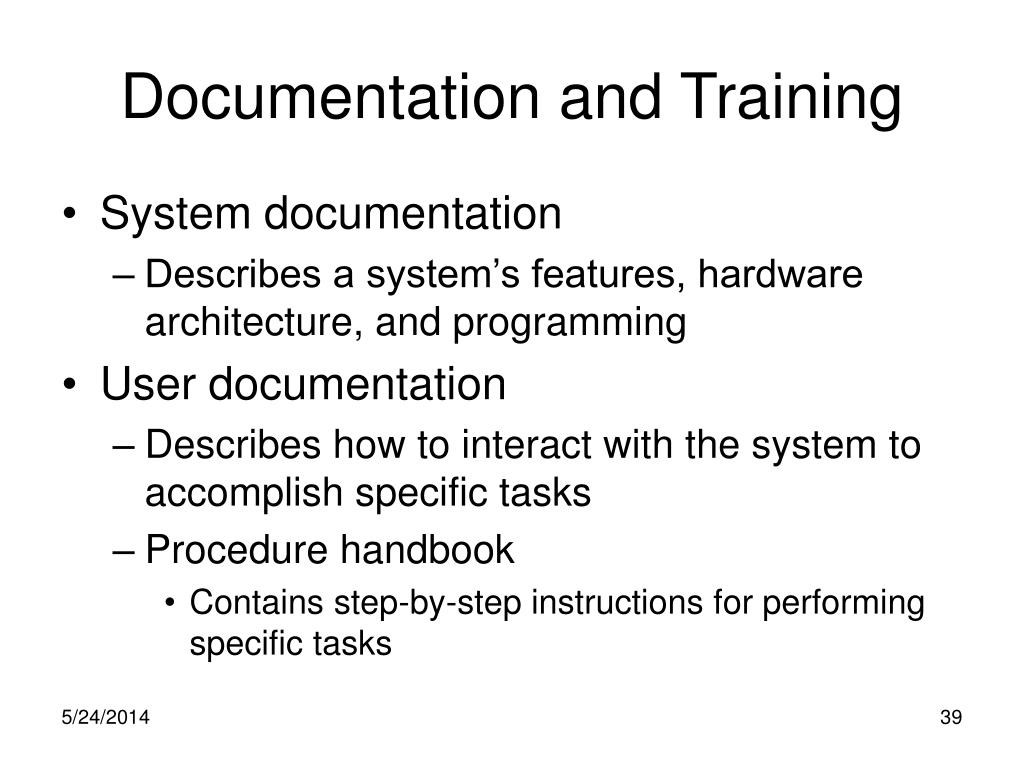 Documentation and Training

• System documentation
– Describes a system's features, hardware architecture, and programming
• User documentation
– Describes how to interact with the system to accomplish specific tasks
– Procedure handbook
• Contains step-by-step instructions for performing specific tasks

5/24/2014

39